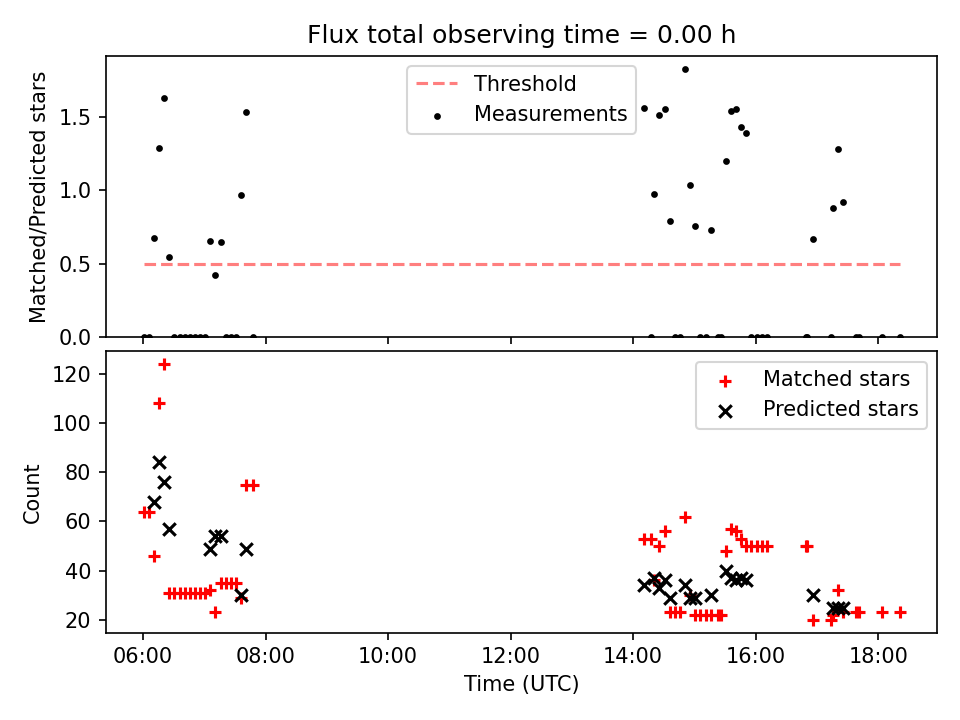 Flux total observing time = 0.00 h

Threshold
Measurements

Matched/Predicted stars

1.5
1.0
0.5
0.0

Matched stars
Predicted stars

Count

120
100
80
60
40
20

06:00
08:00
10:00
12:00
14:00
16:00
18:00

Time (UTC)